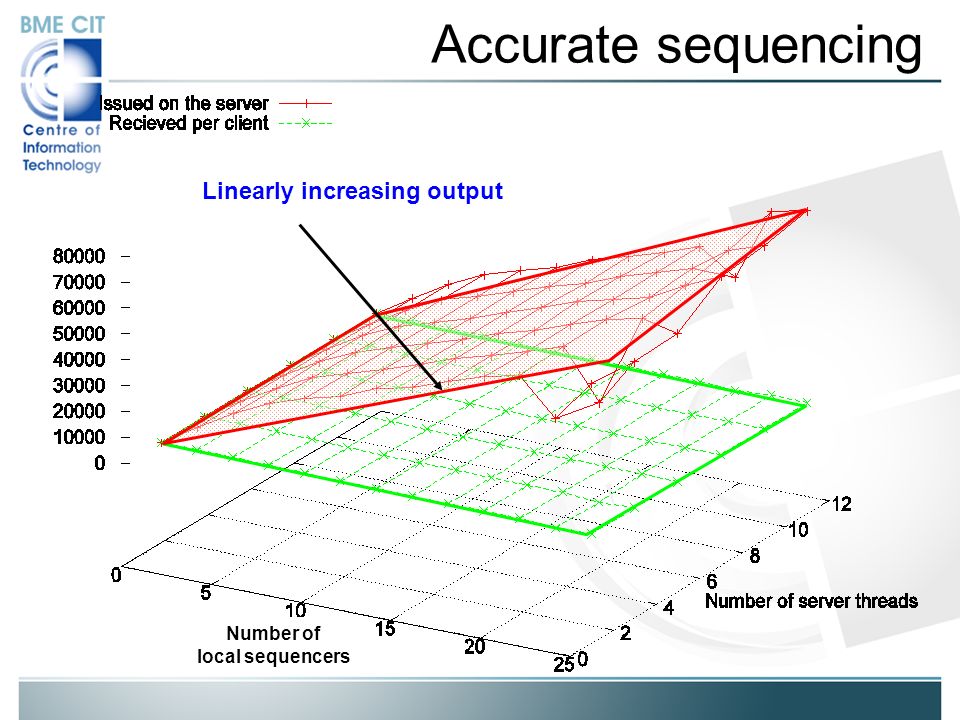 BME CIT
Centre of Information Technology

Accurate sequencing

Issued on the server
Recieved per client

Linearly increasing output

80000
70000
60000
50000
40000
30000
20000
10000
0

0
5
10
15
20
25
Number of local sequencers

0
2
4
6
8
10
12
Number of server threads